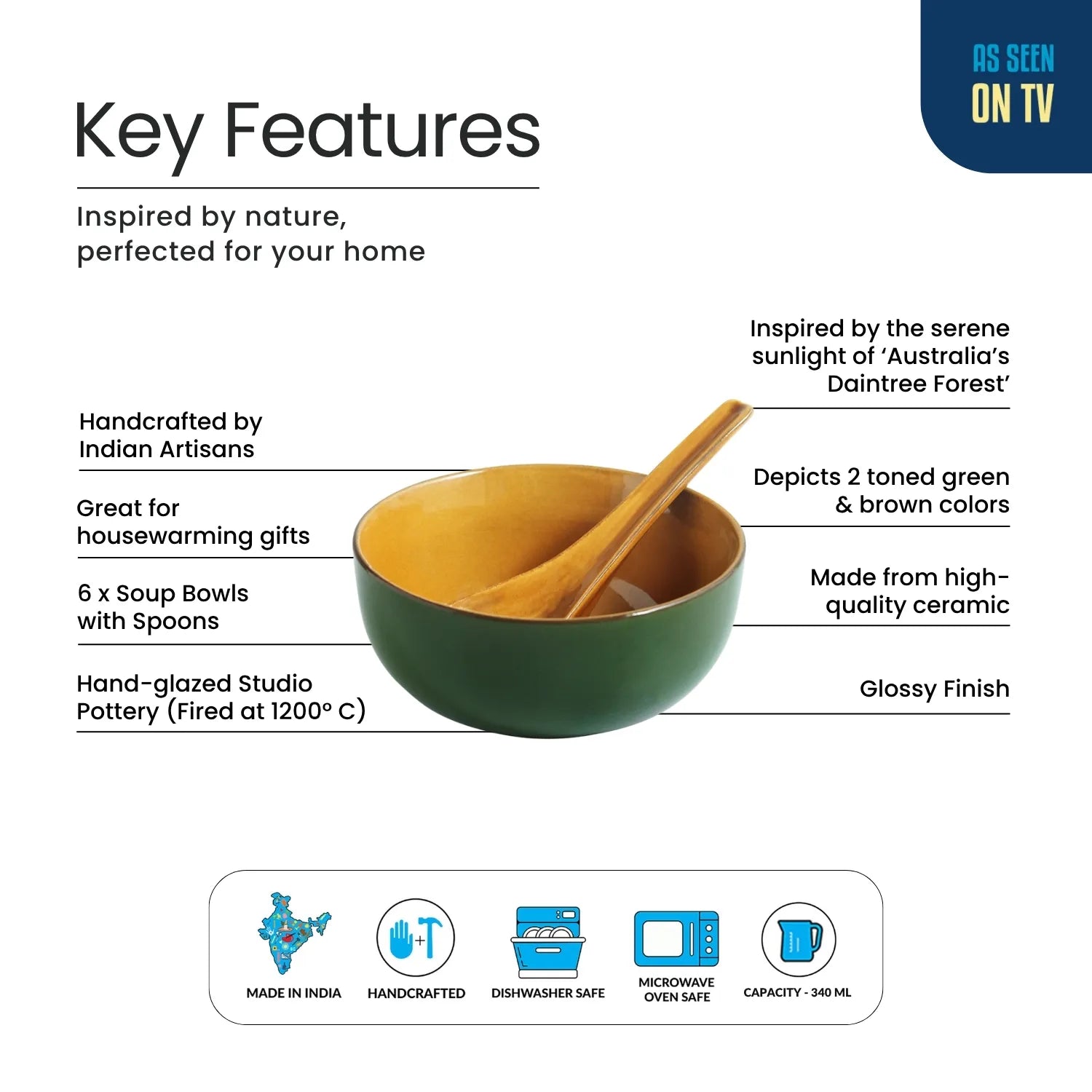 AS SEEN
ON TV

Key Features

Inspired by nature, perfected for your home

Handcrafted by Indian Artisans

Great for housewarming gifts

6 x Soup Bowls with Spoons

Hand-glazed Studio Pottery (Fired at 1200° C)

Inspired by the serene sunlight of 'Australia's Daintree Forest'

Depicts 2 toned green & brown colors

Made from high-quality ceramic

Glossy Finish

MADE IN INDIA

HANDCRAFTED

DISHWASHER SAFE

MICROWAVE OVEN SAFE

CAPACITY - 340 ML